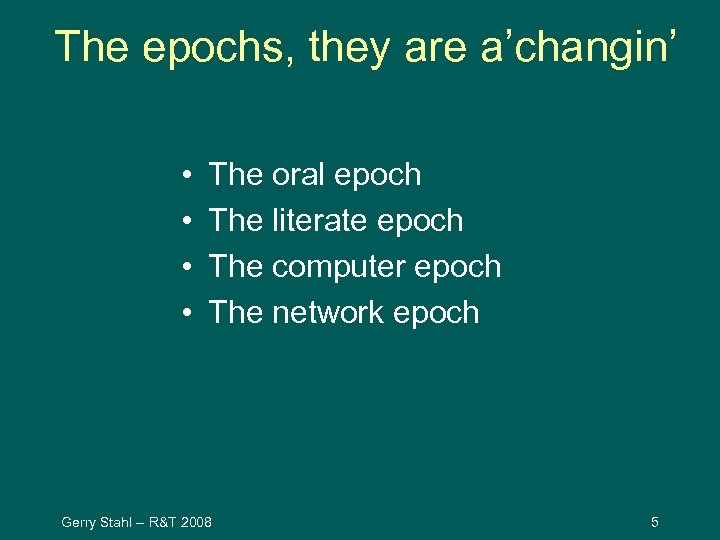 The epochs, they are a’changin’

• The oral epoch
• The literate epoch
• The computer epoch
• The network epoch

Gerry Stahl – R&T 2008

5